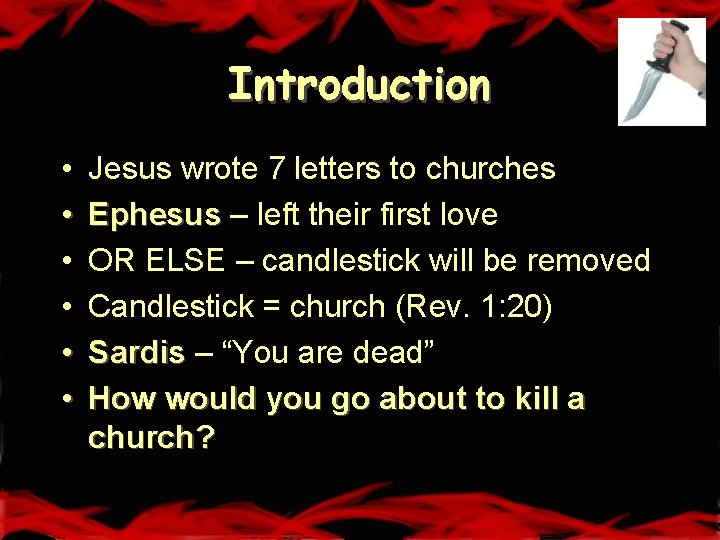 Introduction

• Jesus wrote 7 letters to churches
• Ephesus – left their first love
• OR ELSE – candlestick will be removed
• Candlestick = church (Rev. 1:20)
• Sardis – “You are dead”
• How would you go about to kill a church?